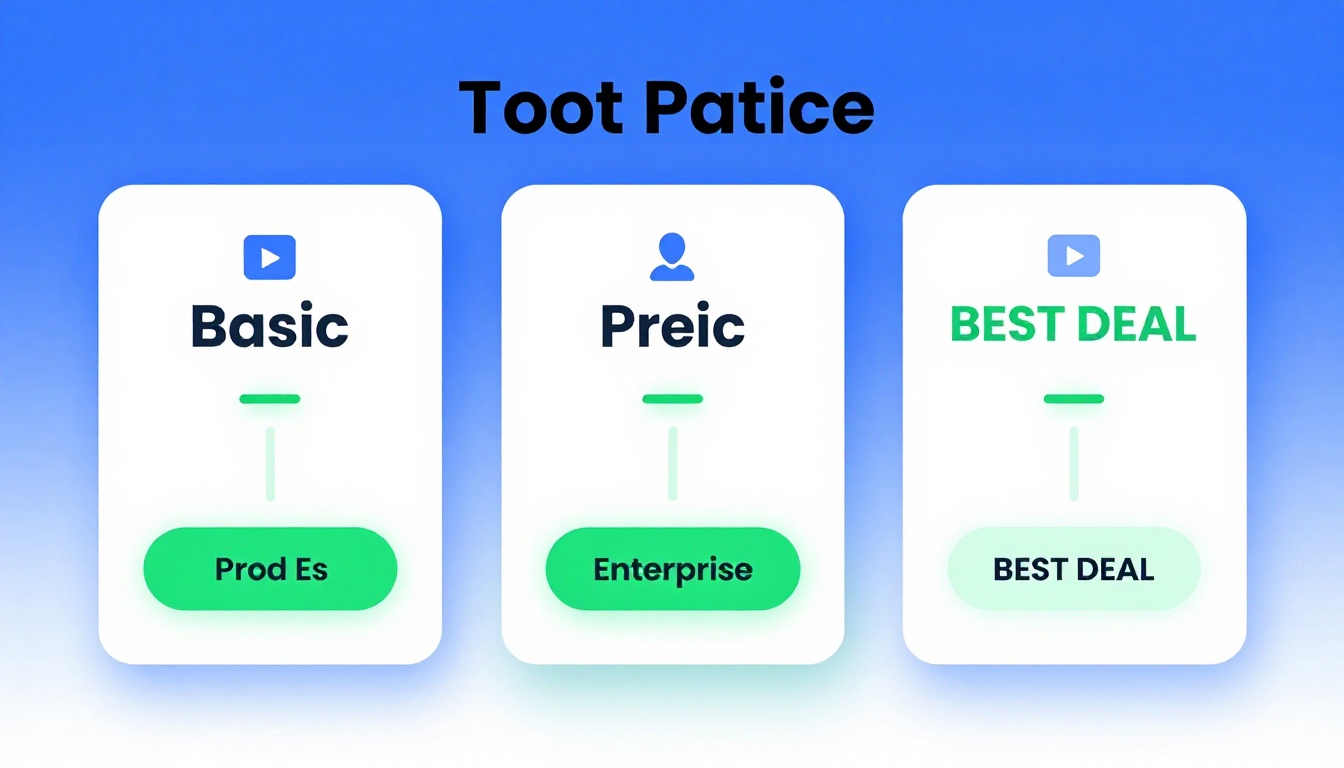 Toot Patice

Basic

Prod Es

Preic

Enterprise

BEST DEAL

BEST DEAL